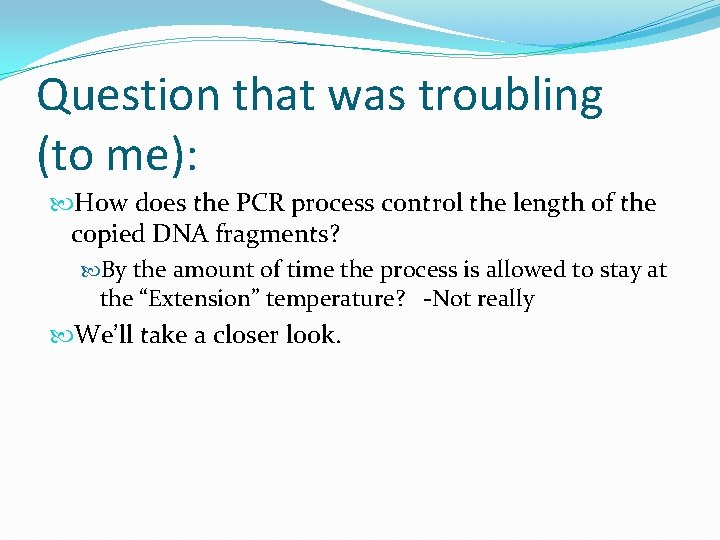 Question that was troubling (to me):

How does the PCR process control the length of the copied DNA fragments?

By the amount of time the process is allowed to stay at the “Extension” temperature? -Not really

We’ll take a closer look.